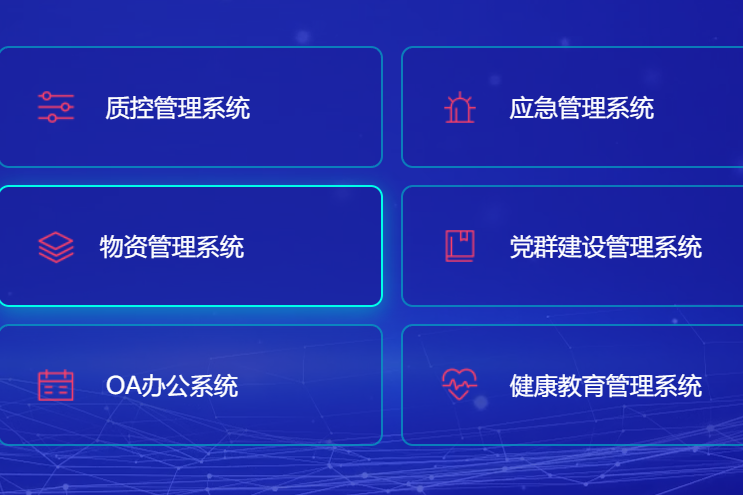 质控管理系统

应急管理系统

物资管理系统

党群建设管理系统

OA办公系统

健康教育管理系统